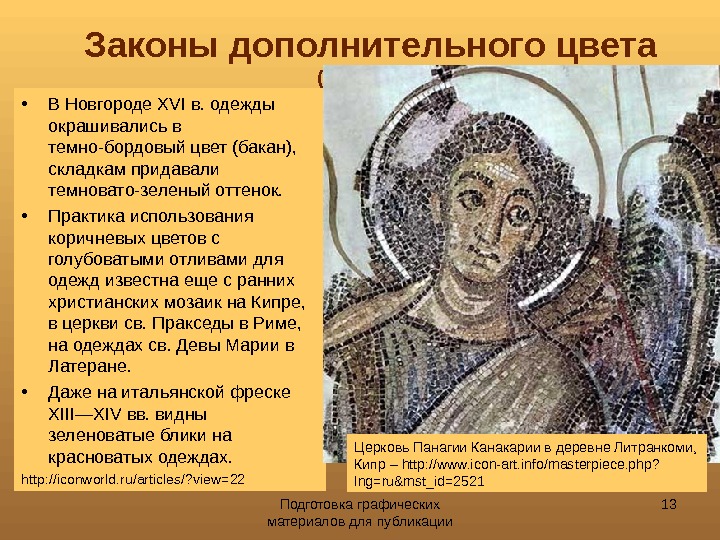 Законы дополнительного цвета
(

• В Новгороде XVI в. одежды окрашивались в темно-бордовый цвет (бакан), складкам придавали темновато-зеленый оттенок.

• Практика использования коричневых цветов с голубоватыми отливами для одежд известна еще с ранних христианских мозаик на Кипре, в церкви св. Пракседы в Риме, на одеждах св. Девы Марии в Латеране.

• Даже на итальянской фреске XIII—XIV вв. видны зеленоватые блики на красноватых одеждах.

http://iconworld.ru/articles/?view=22

Церковь Панагии Канакарии в деревне Литранкоми, Кипр – http://www.icon-art.info/masterpiece.php?lng=ru&mst_id=2521

Подготовка графических материалов для публикации

13